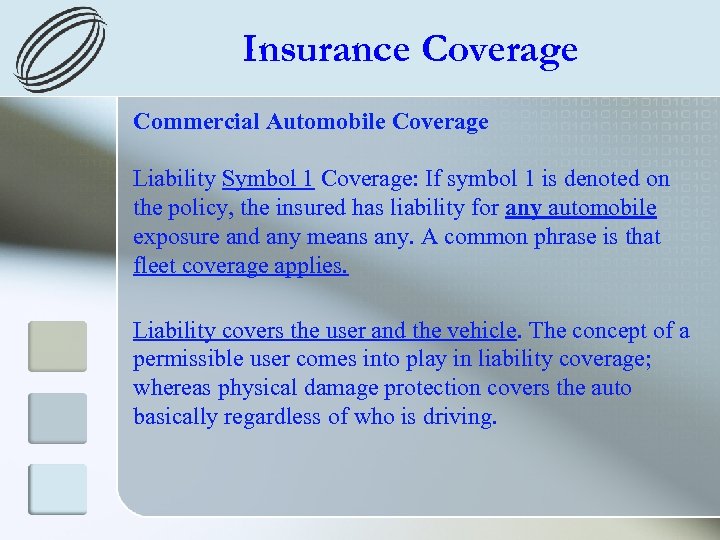 Insurance Coverage

Commercial Automobile Coverage

Liability Symbol 1 Coverage: If symbol 1 is denoted on the policy, the insured has liability for any automobile exposure and any means any. A common phrase is that fleet coverage applies.

Liability covers the user and the vehicle. The concept of a permissible user comes into play in liability coverage; whereas physical damage protection covers the auto basically regardless of who is driving.